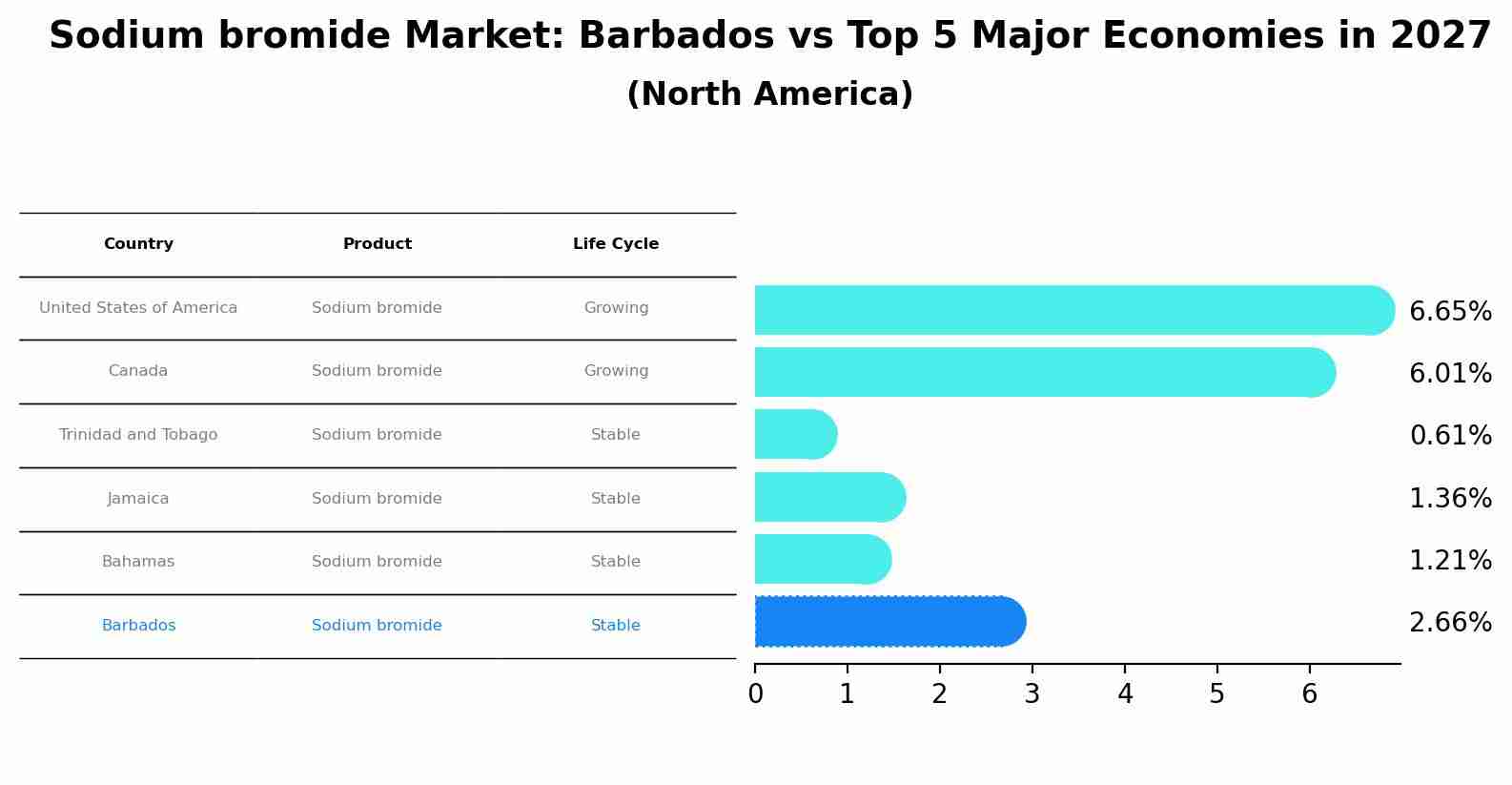 Sodium bromide Market: Barbados vs Top 5 Major Economies in 2027
(North America)

| Country | Product | Life Cycle |
|---|---|---|
| United States of America | Sodium bromide | Growing |
| Canada | Sodium bromide | Growing |
| Trinidad and Tobago | Sodium bromide | Stable |
| Jamaica | Sodium bromide | Stable |
| Bahamas | Sodium bromide | Stable |
| Barbados | Sodium bromide | Stable |

6.65%
6.01%
0.61%
1.36%
1.21%
2.66%

0 1 2 3 4 5 6